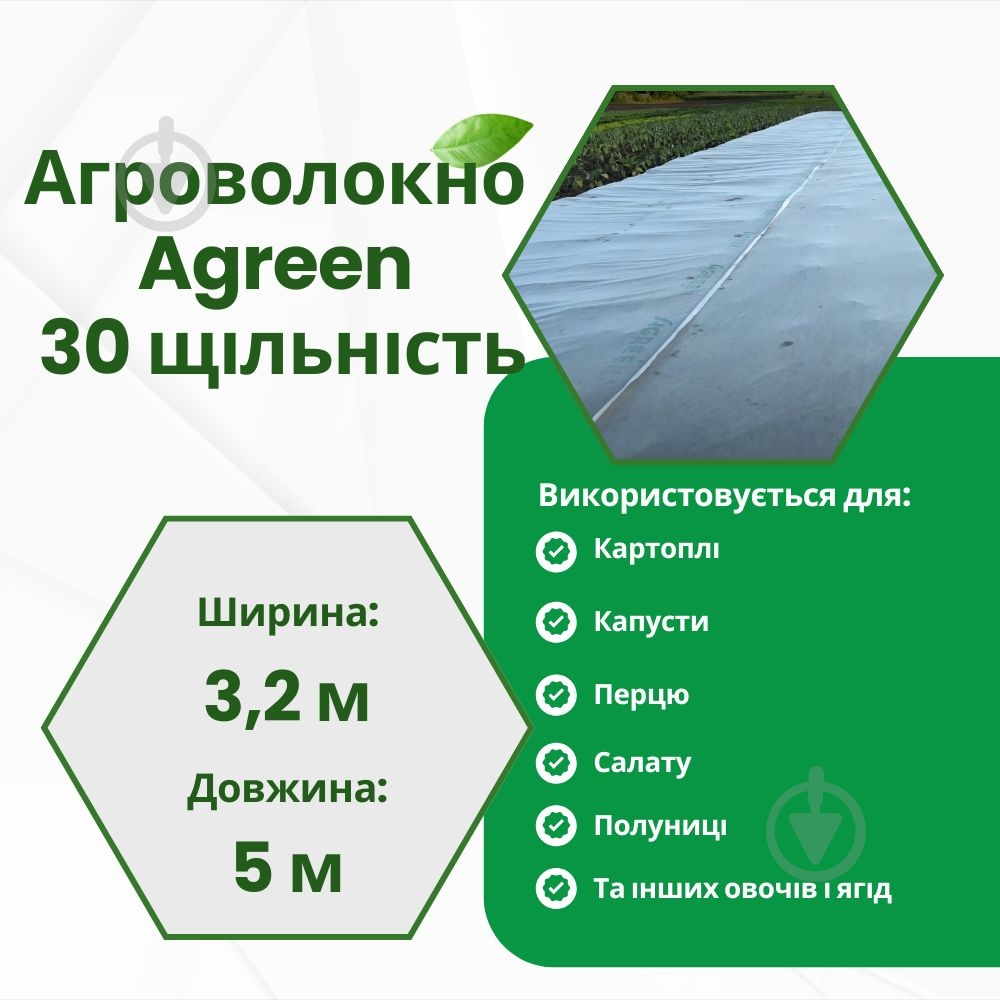 Агроволокно Agreen 30 щільність

Ширина:
3,2 м
Довжина:
5 м

Використовується для:
Картоплі
Капусти
Перцю
Салату
Полуниці
Та інших овочів і ягід